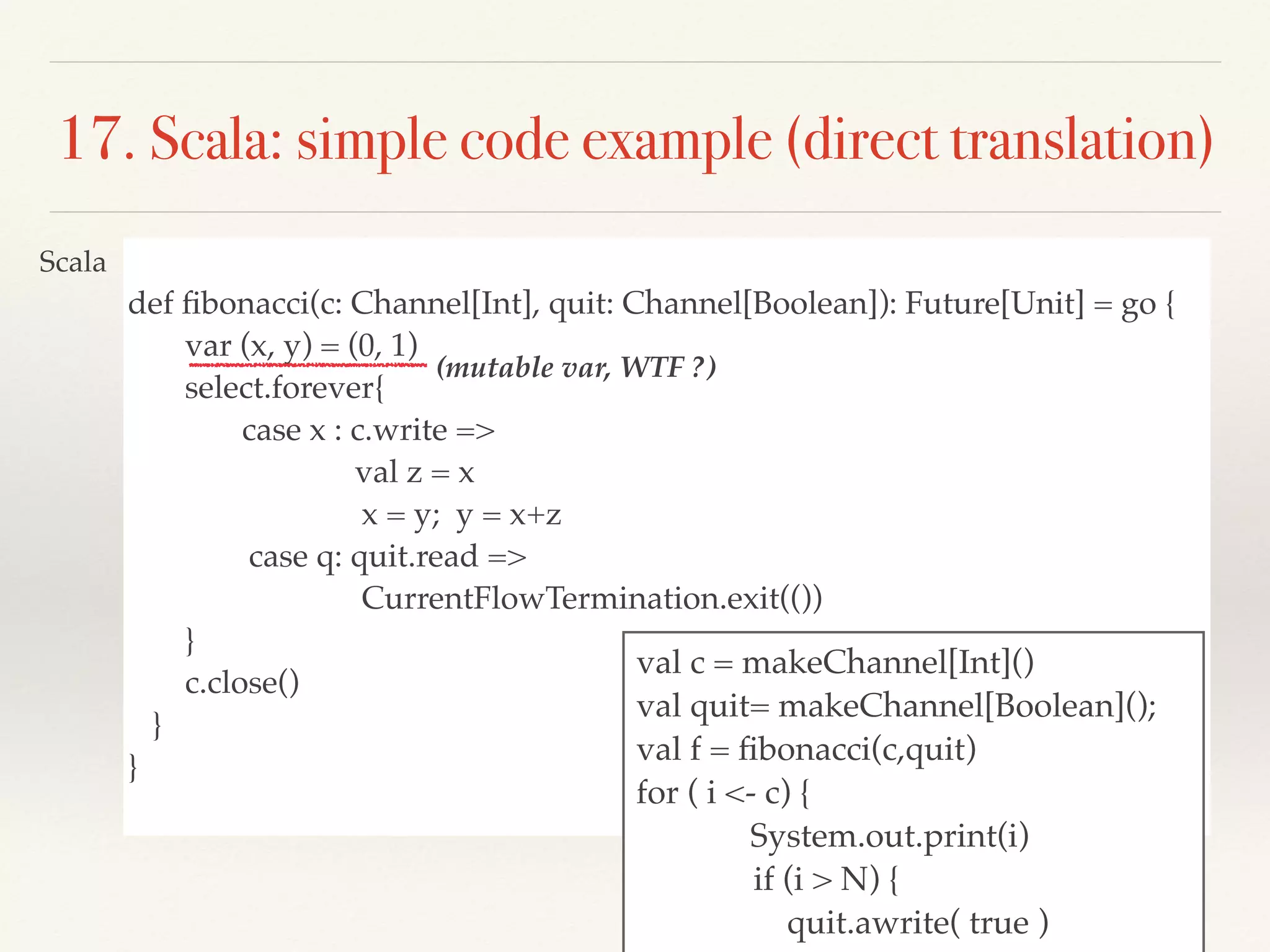 17. Scala: simple code example (direct translation)

Scala

def fibonacci(c: Channel[Int], quit: Channel[Boolean]): Future[Unit] = go {
var (x, y) = (0, 1) (mutable var, WTF ?)
select.forever{
case x : c.write =>
val z = x
x = y; y = x+z
case q: quit.read =>
CurrentFlowTermination.exit(())
}
c.close()
}
}

val c = makeChannel[Int]()
val quit= makeChannel[Boolean]();
val f = fibonacci(c,quit)
for ( i <- c) {
System.out.print(i)
if (i > N) {
quit.awrite( true )